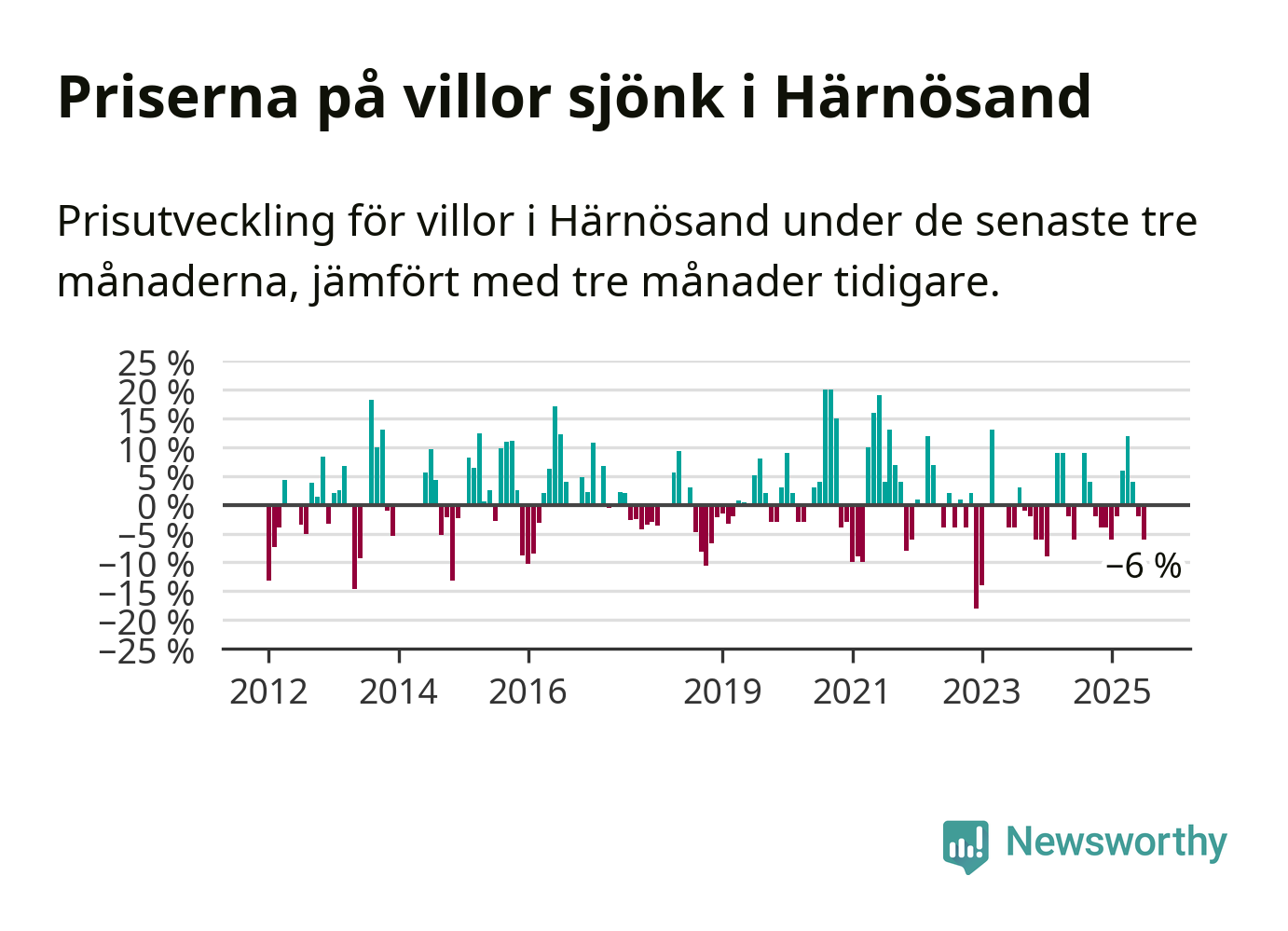 Priserna på villor sjönk i Härnösand

Prisutveckling för villor i Härnösand under de senaste tre månaderna, jämfört med tre månader tidigare.

25 %
20 %
15 %
10 %
5 %
0 %
−5 %
−10 %
−15 %
−20 %
−25 %

−6 %

2012
2014
2016
2019
2021
2023
2025

Newsworthy